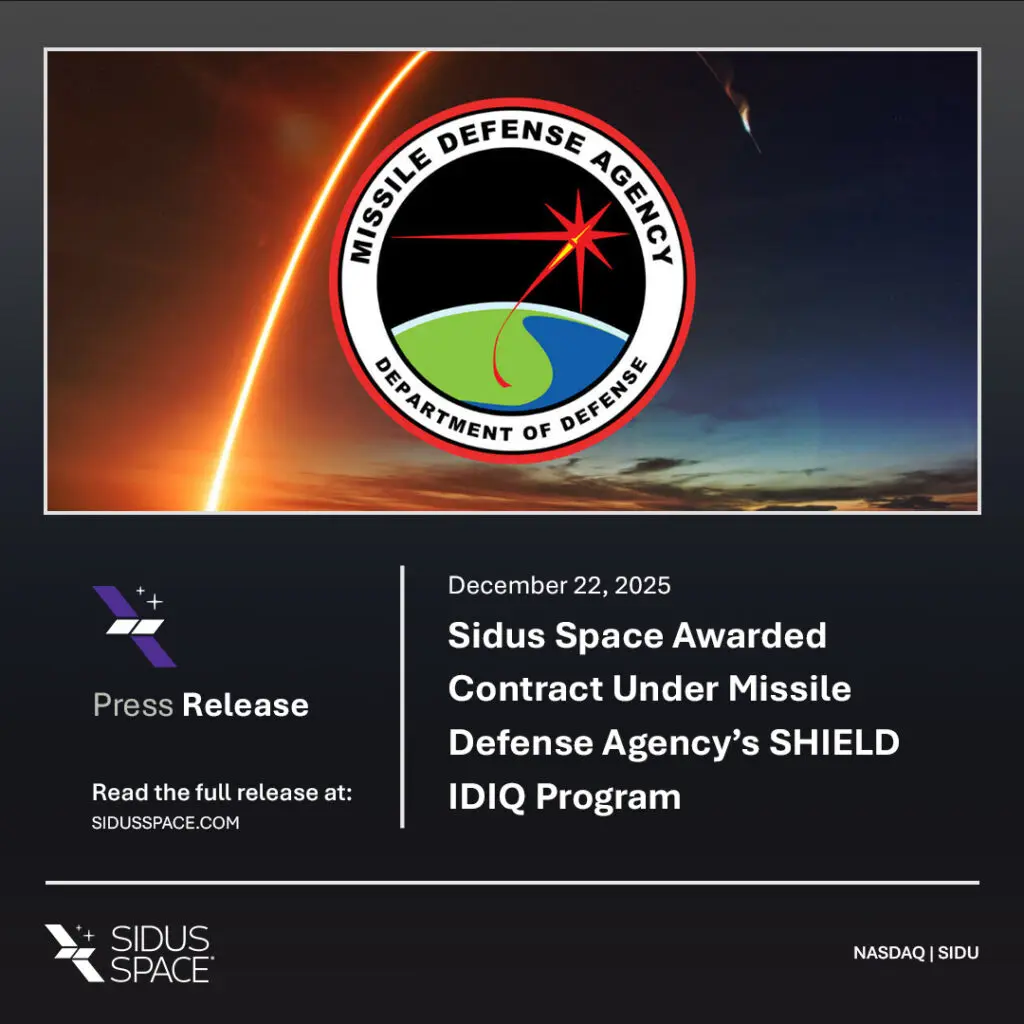 MISSILE DEFENSE AGENCY
DEPARTMENT OF DEFENSE

Press Release

Read the full release at:
SIDUSSPACE.COM

December 22, 2025

Sidus Space Awarded Contract Under Missile Defense Agency's SHIELD IDIQ Program

SIDUS SPACE

NASDAQ | SIDU